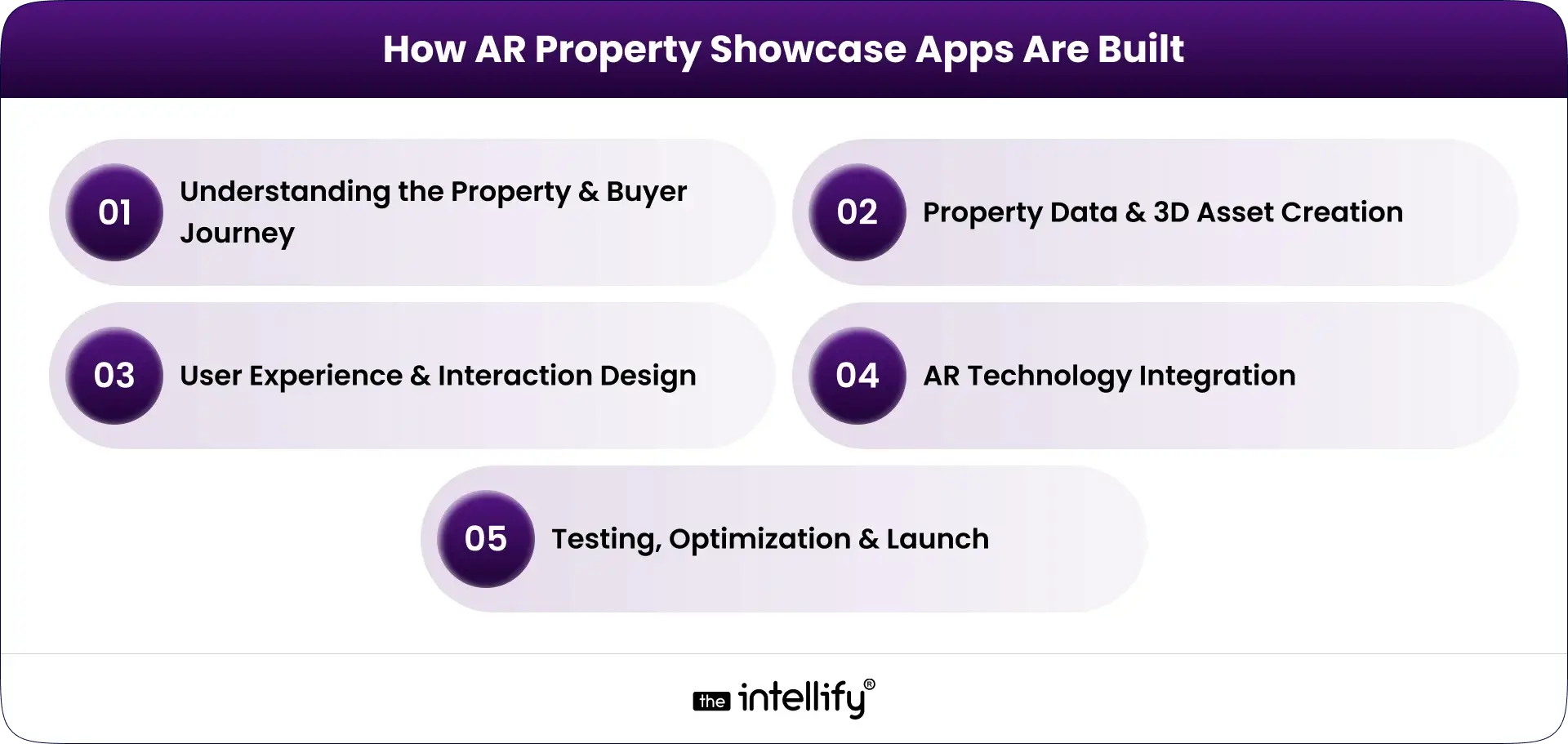 How AR Property Showcase Apps Are Built

01 Understanding the Property & Buyer Journey

02 Property Data & 3D Asset Creation

03 User Experience & Interaction Design

04 AR Technology Integration

05 Testing, Optimization & Launch

the intellify®